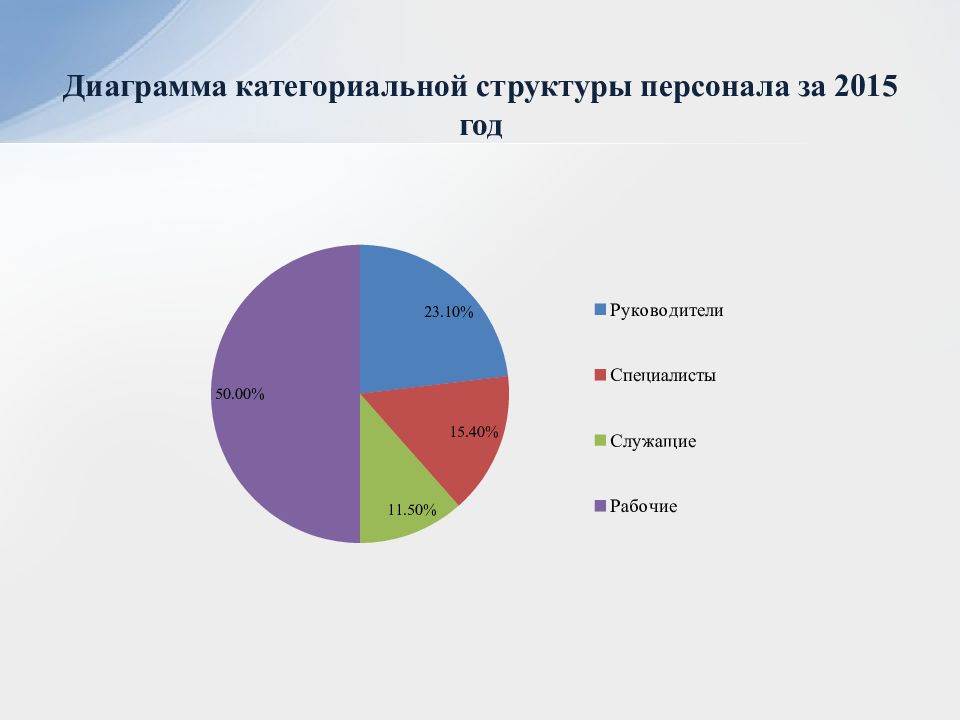 Диаграмма категориальной структуры персонала за 2015 год

23.10%

15.40%

11.50%

50.00%

Руководители

Специалисты

Служащие

Рабочие